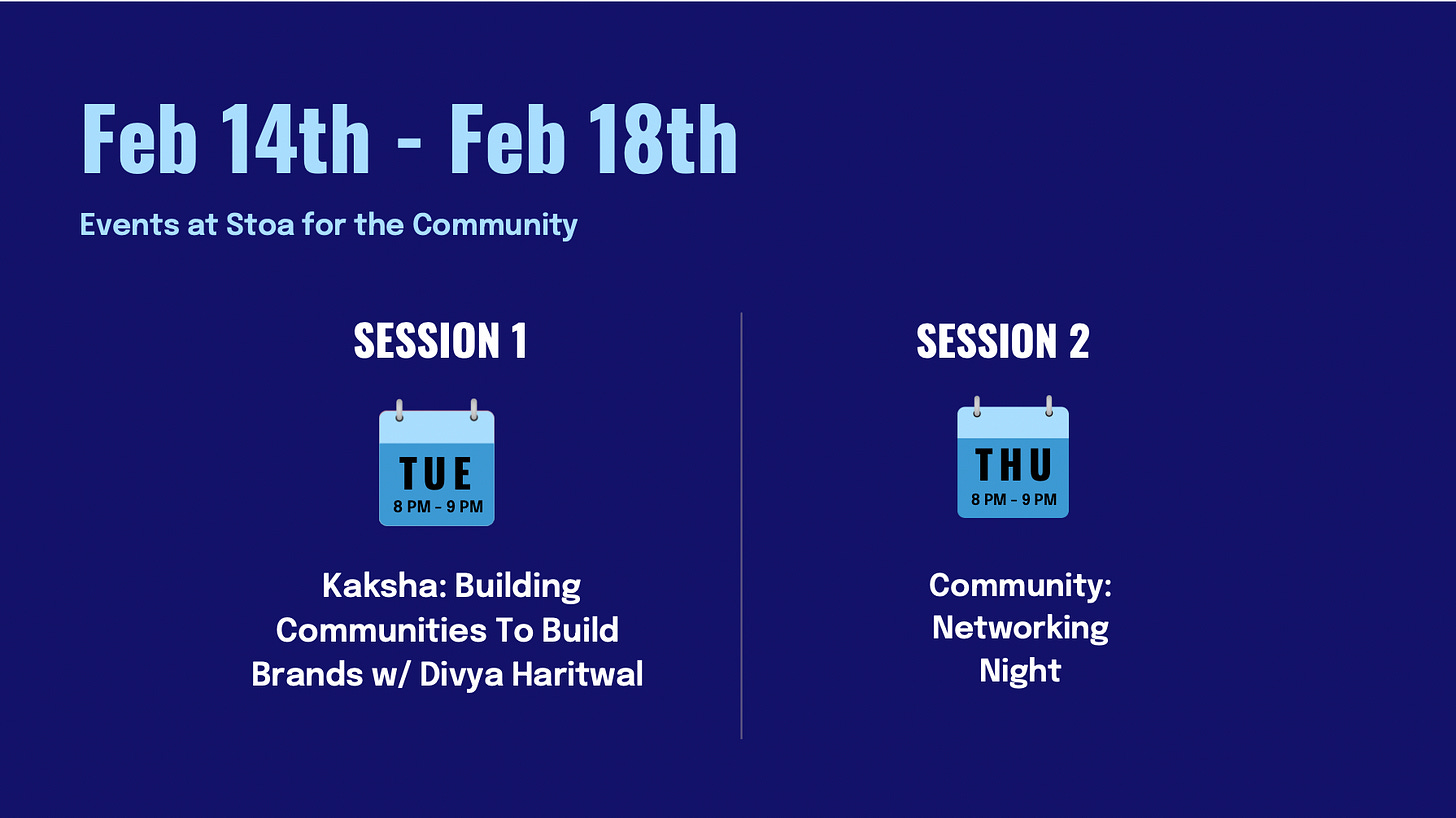 Feb 14th - Feb 18th

Events at Stoa for the Community

SESSION 1

TUE
8 PM - 9 PM

Kaksha: Building Communities To Build Brands w/ Divya Haritwal

SESSION 2

THU
8 PM - 9 PM

Community: Networking Night